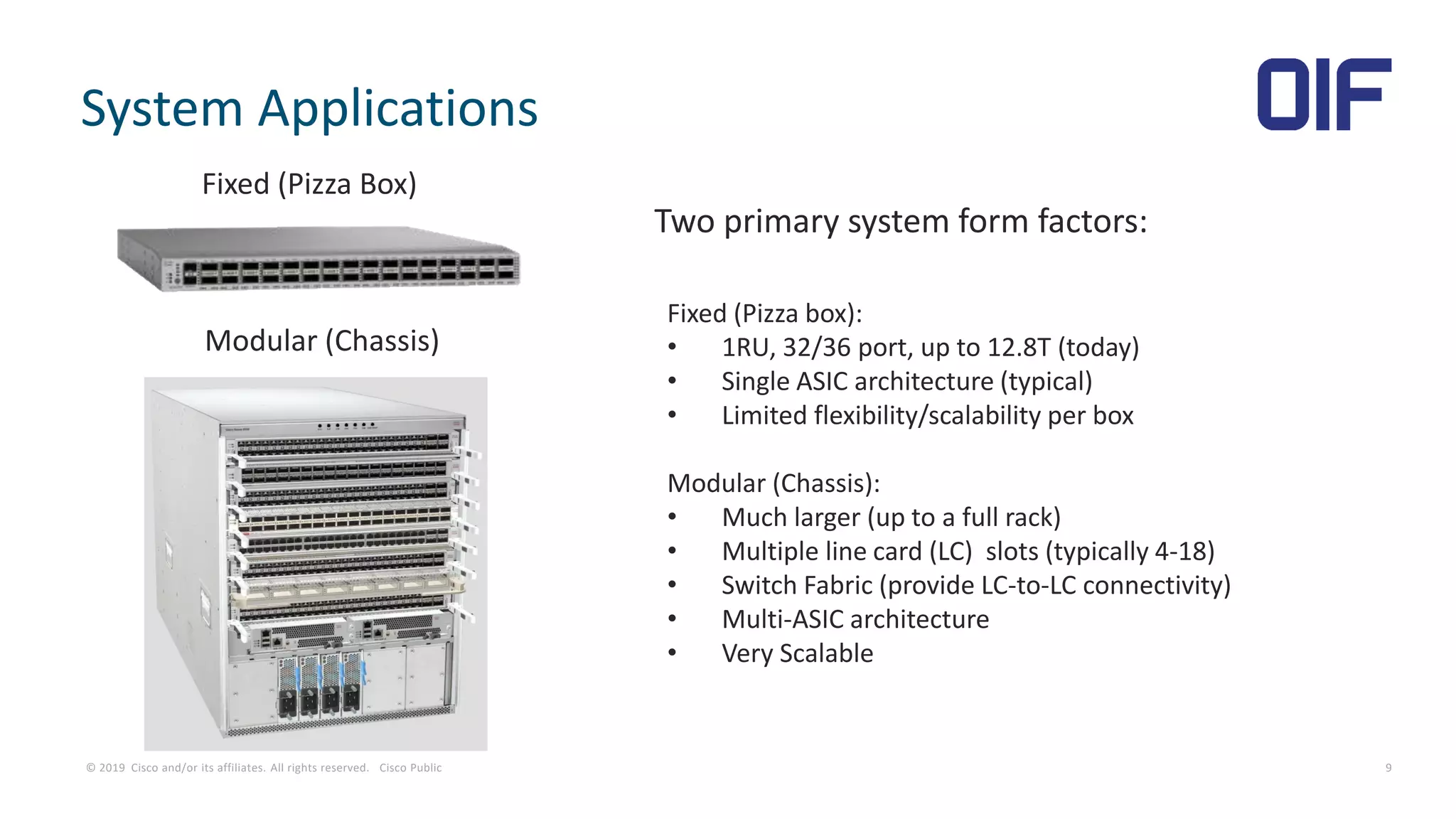 System Applications

OIF

Fixed (Pizza Box)

Modular (Chassis)

Two primary system form factors:

Fixed (Pizza box):
• 1RU, 32/36 port, up to 12.8T (today)
• Single ASIC architecture (typical)
• Limited flexibility/scalability per box

Modular (Chassis):
• Much larger (up to a full rack)
• Multiple line card (LC) slots (typically 4-18)
• Switch Fabric (provide LC-to-LC connectivity)
• Multi-ASIC architecture
• Very Scalable

© 2019 Cisco and/or its affiliates. All rights reserved. Cisco Public

9